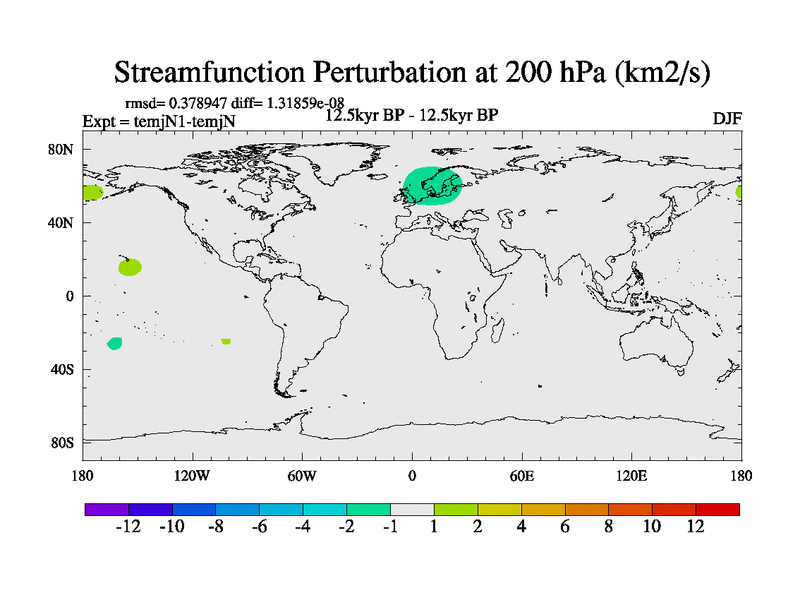 Streamfunction Perturbation at 200 hPa (km2/s)

rmsd= 0.378947 diff= 1.31859e-08

Expt = temjN1-temjN

12.5kyr BP - 12.5kyr BP

DJF

80N
40N
0
40S
80S

180 120W 60W 0 60E 120E 180

-12 -10 -8 -6 -4 -2 -1 1 2 4 6 8 10 12